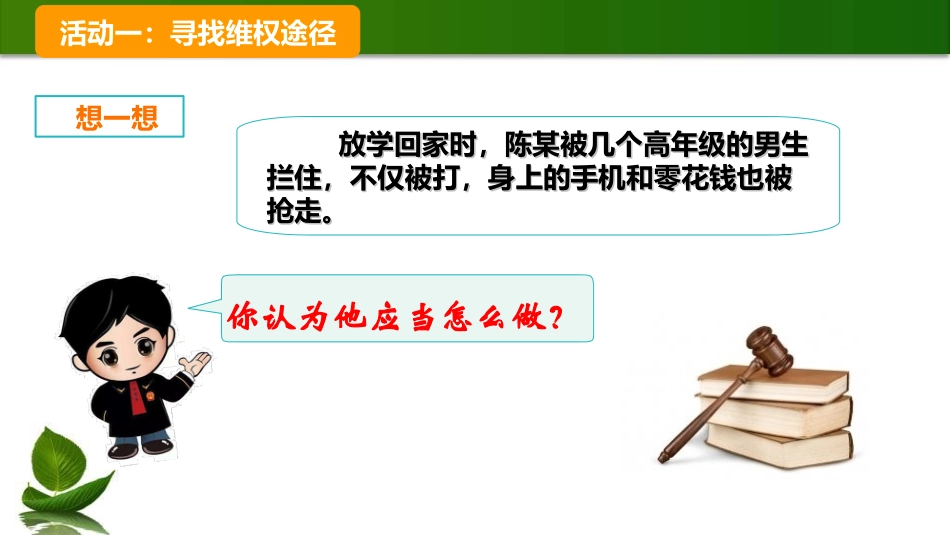 活动一：寻找维权途径

想一想

放学回家时，陈某被几个高年级的男生拦住，不仅被打，身上的手机和零花钱也被抢走。

你认为他应当怎么做？